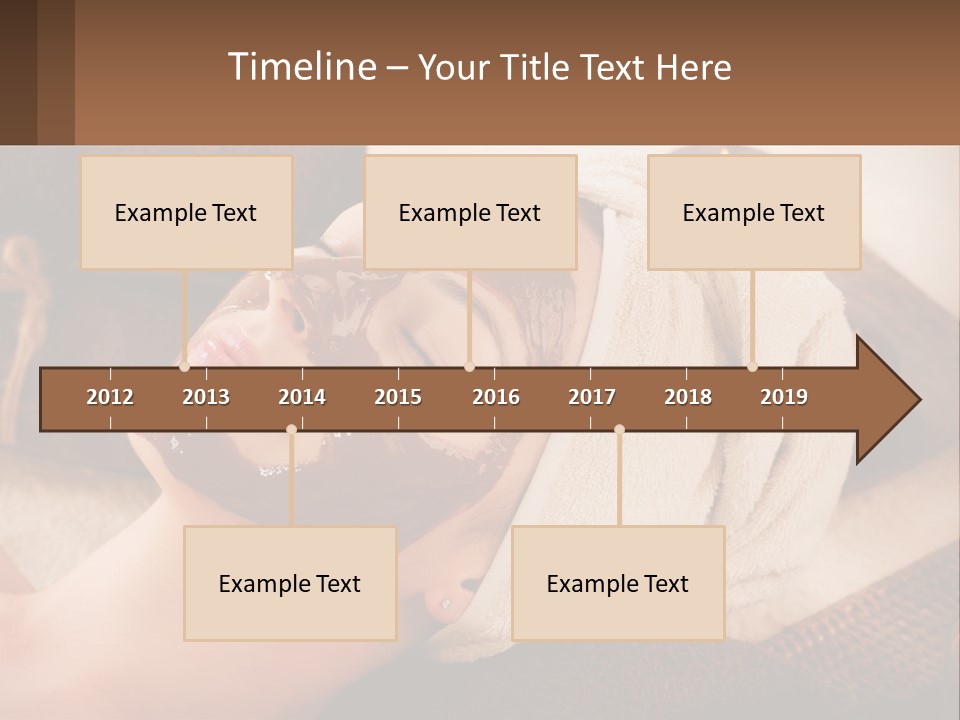 Timeline – Your Title Text Here

Example Text

Example Text

Example Text

2012 2013 2014 2015 2016 2017 2018 2019

Example Text

Example Text